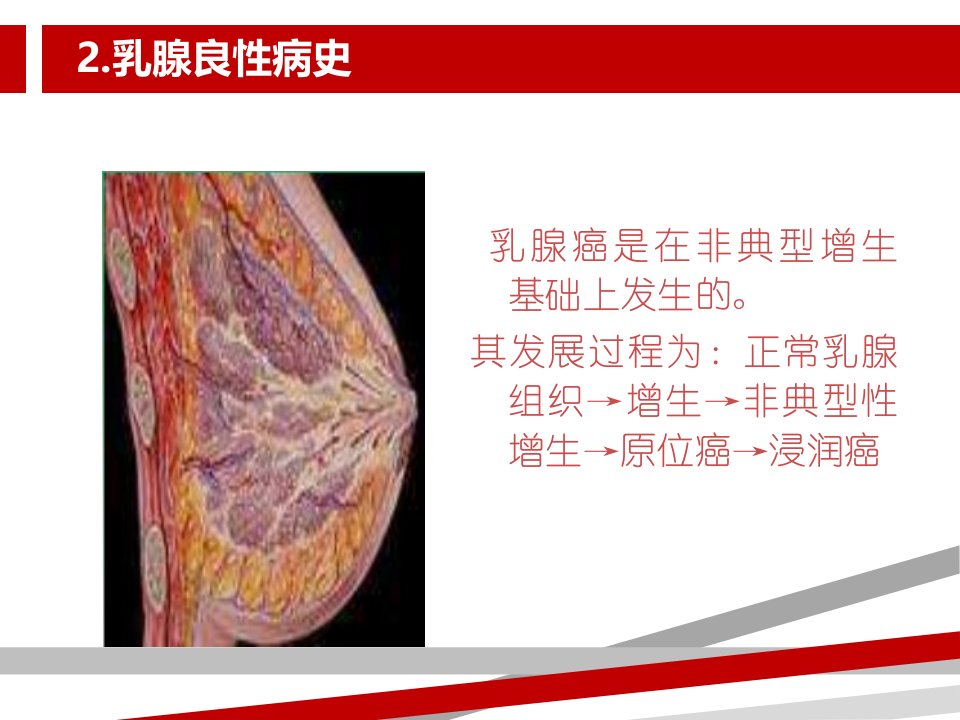 2.乳腺良性病史

乳腺癌是在非典型增生基础上发生的。

其发展过程为：正常乳腺组织→增生→非典型性增生→原位癌→浸润癌